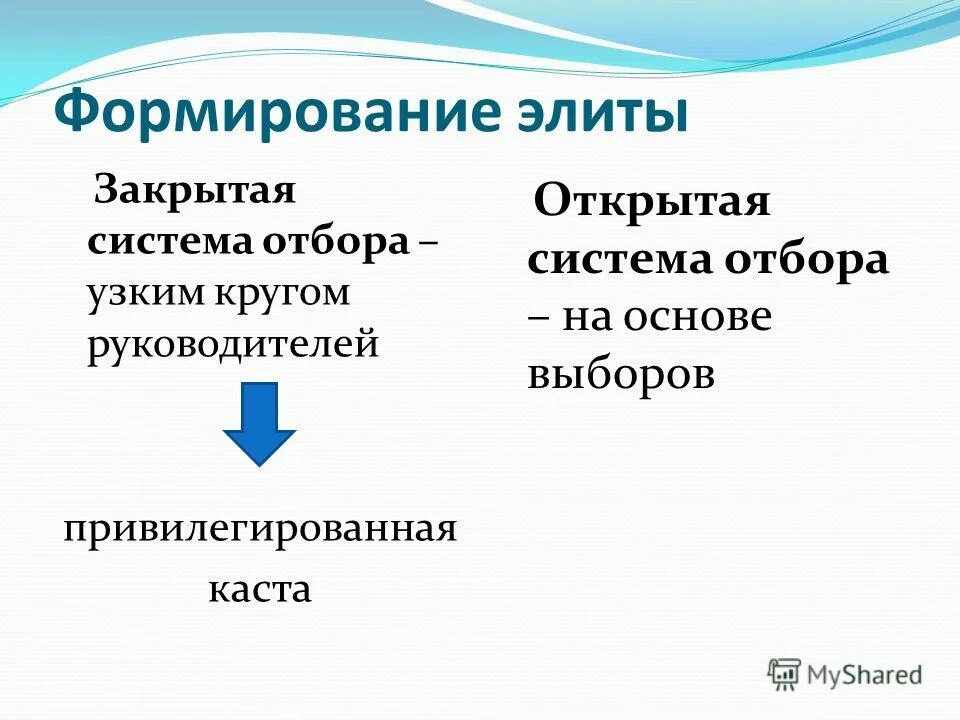 Формирование элиты

Закрытая система отбора – узким кругом руководителей

привилегированная каста

Открытая система отбора – на основе выборов

MyShared